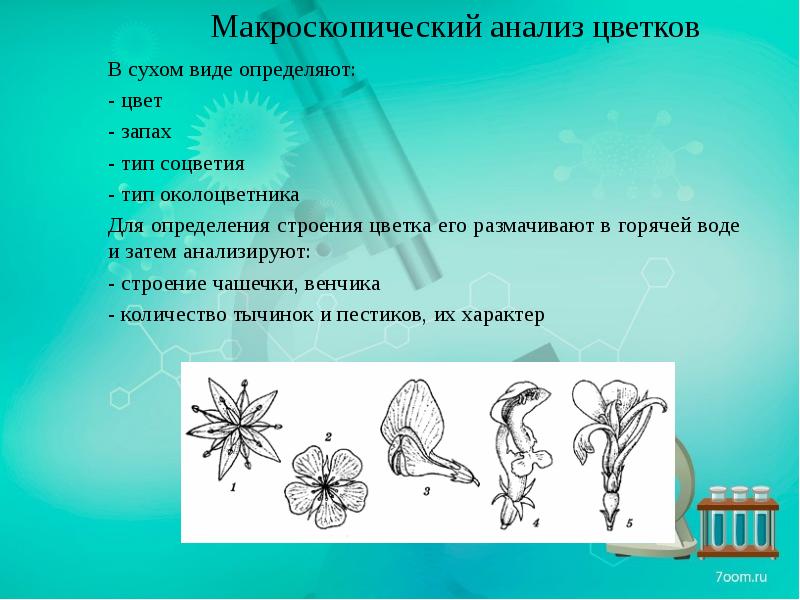 Макроскопический анализ цветков

В сухом виде определяют:

- цвет

- запах

- тип соцветия

- тип околоцветника

Для определения строения цветка его размачивают в горячей воде и затем анализируют:

- строение чашечки, венчика

- количество тычинок и пестиков, их характер

1 2 3 4 5

7oom.ru